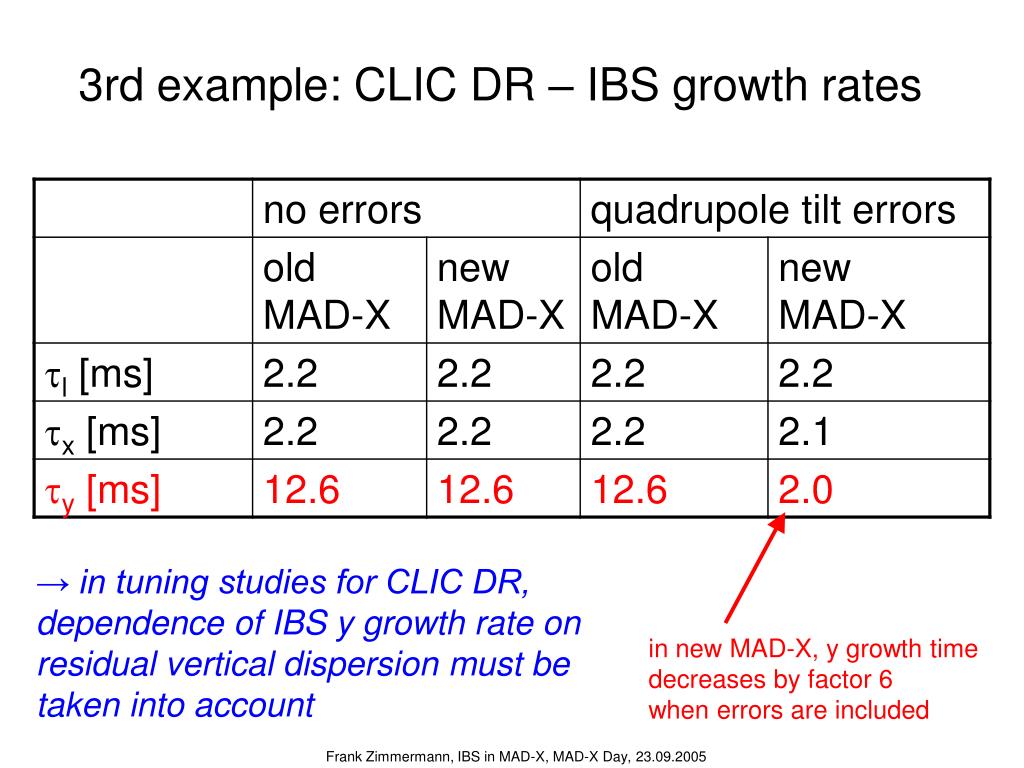 3rd example: CLIC DR – IBS growth rates

| | no errors | | quadrupole tilt errors | |
|---|---|---|---|---|
| | old MAD-X | new MAD-X | old MAD-X | new MAD-X |
| $\tau_l$ [ms] | 2.2 | 2.2 | 2.2 | 2.2 |
| $\tau_x$ [ms] | 2.2 | 2.2 | 2.2 | 2.1 |
| $\tau_y$ [ms] | 12.6 | 12.6 | 12.6 | 2.0 |

→ in tuning studies for CLIC DR, dependence of IBS y growth rate on residual vertical dispersion must be taken into account

in new MAD-X, y growth time decreases by factor 6 when errors are included

Frank Zimmermann, IBS in MAD-X, MAD-X Day, 23.09.2005